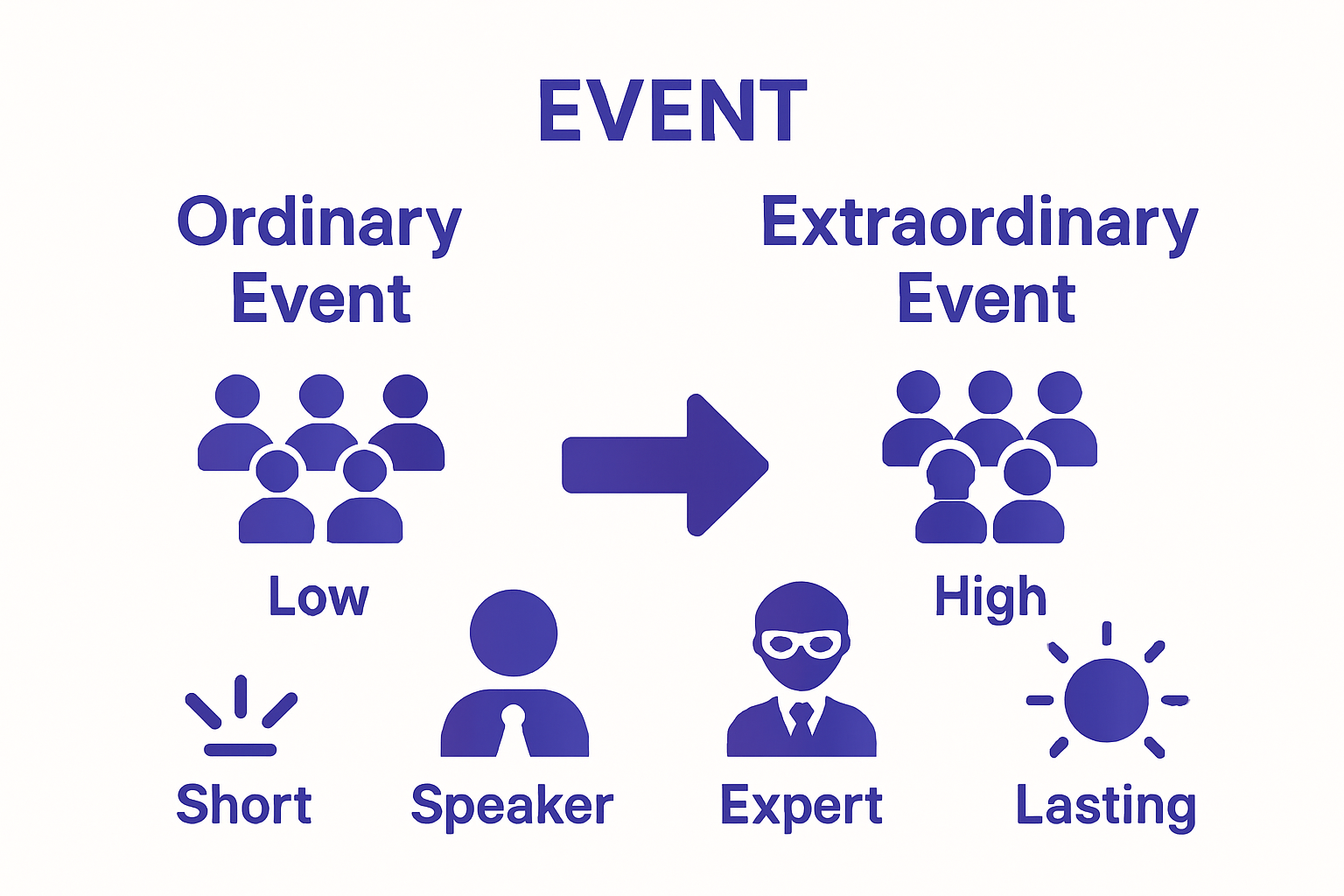 EVENT

Ordinary Event

Extraordinary Event

Low

High

Short

Speaker

Expert

Lasting